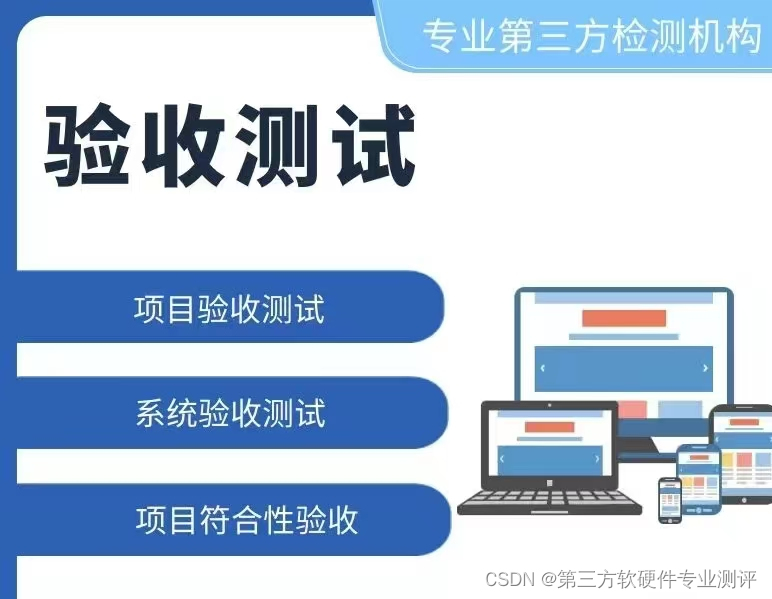 专业第三方检测机构

验收测试

项目验收测试

系统验收测试

项目符合性验收

CSDN @第三方软硬件专业测评